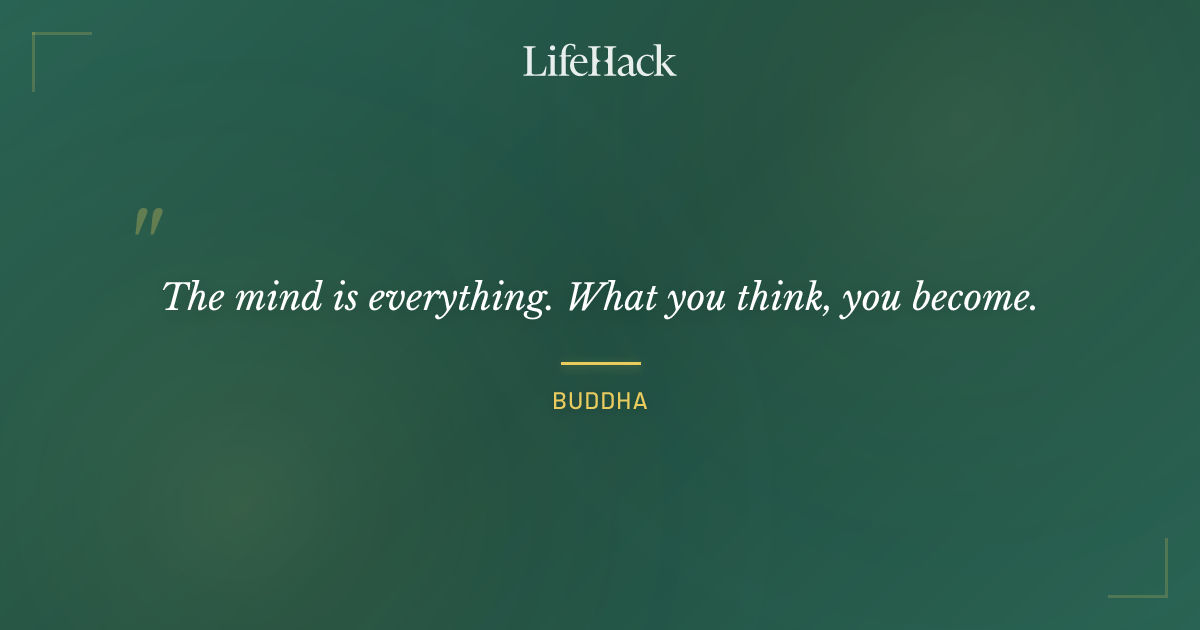 LifeHack

"

The mind is everything. What you think, you become.

BUDDHA